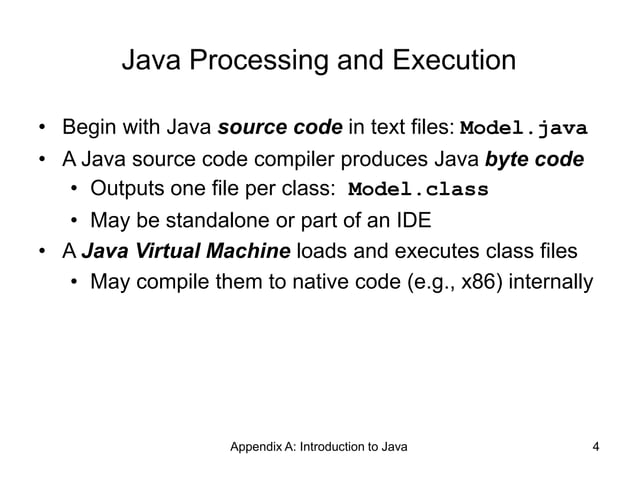 Java Processing and Execution

• Begin with Java source code in text files: Model.java
• A Java source code compiler produces Java byte code
  • Outputs one file per class: Model.class
  • May be standalone or part of an IDE
• A Java Virtual Machine loads and executes class files
  • May compile them to native code (e.g., x86) internally

Appendix A: Introduction to Java

4